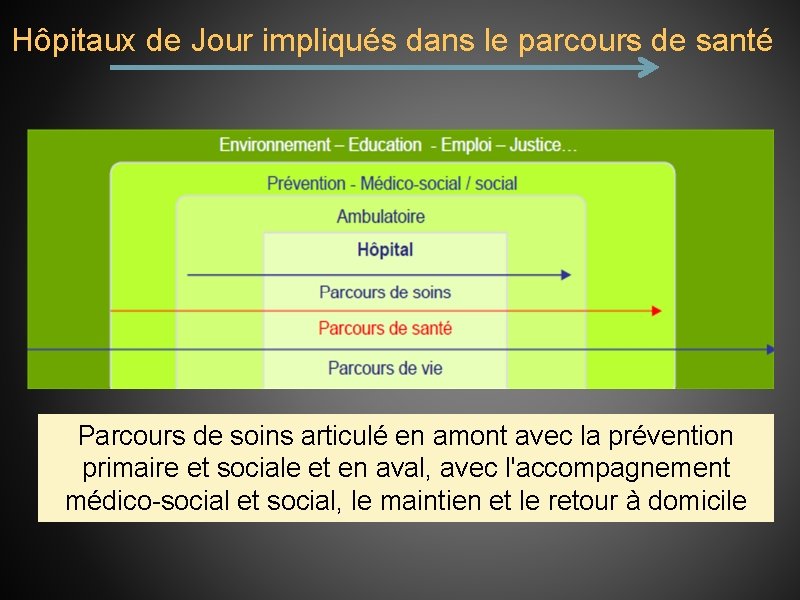 Hôpitaux de Jour impliqués dans le parcours de santé

Environnement – Education - Emploi – Justice…

Prévention - Médico-social / social

Ambulatoire

Hôpital

Parcours de soins

Parcours de santé

Parcours de vie

Parcours de soins articulé en amont avec la prévention primaire et sociale et en aval, avec l'accompagnement médico-social et social, le maintien et le retour à domicile